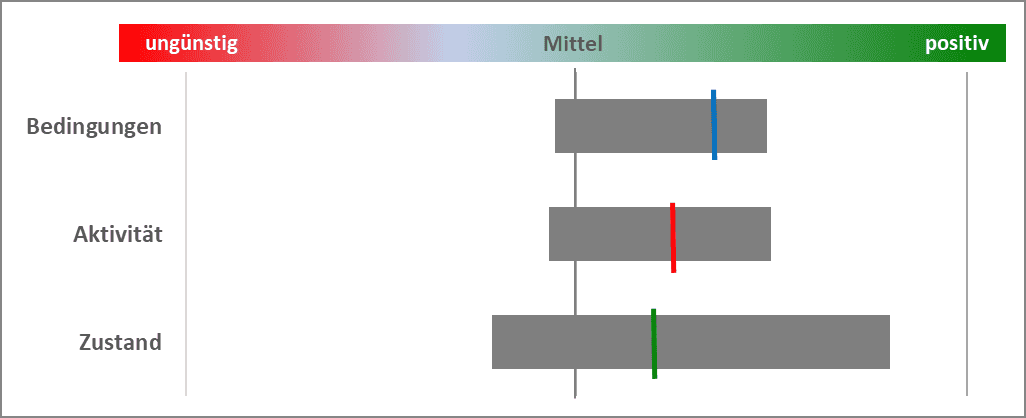 ungünstig Mittel positiv

Bedingungen

Aktivität

Zustand